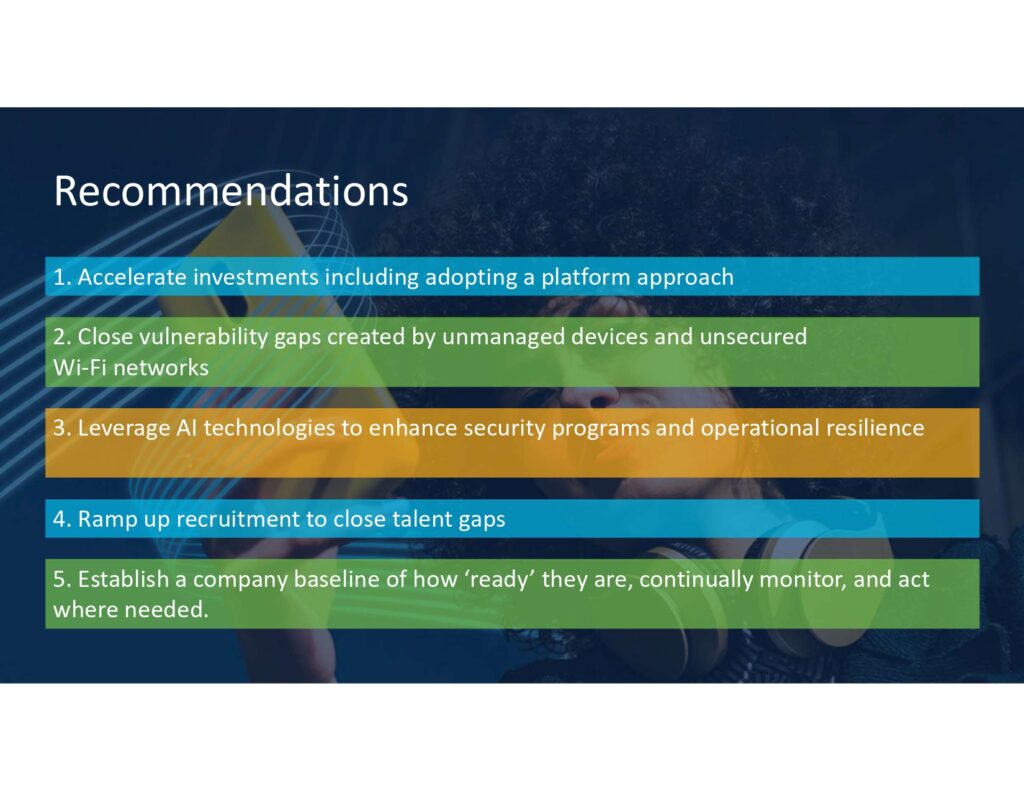 Recommendations

1. Accelerate investments including adopting a platform approach

2. Close vulnerability gaps created by unmanaged devices and unsecured Wi-Fi networks

3. Leverage AI technologies to enhance security programs and operational resilience

4. Ramp up recruitment to close talent gaps

5. Establish a company baseline of how ‘ready’ they are, continually monitor, and act where needed.